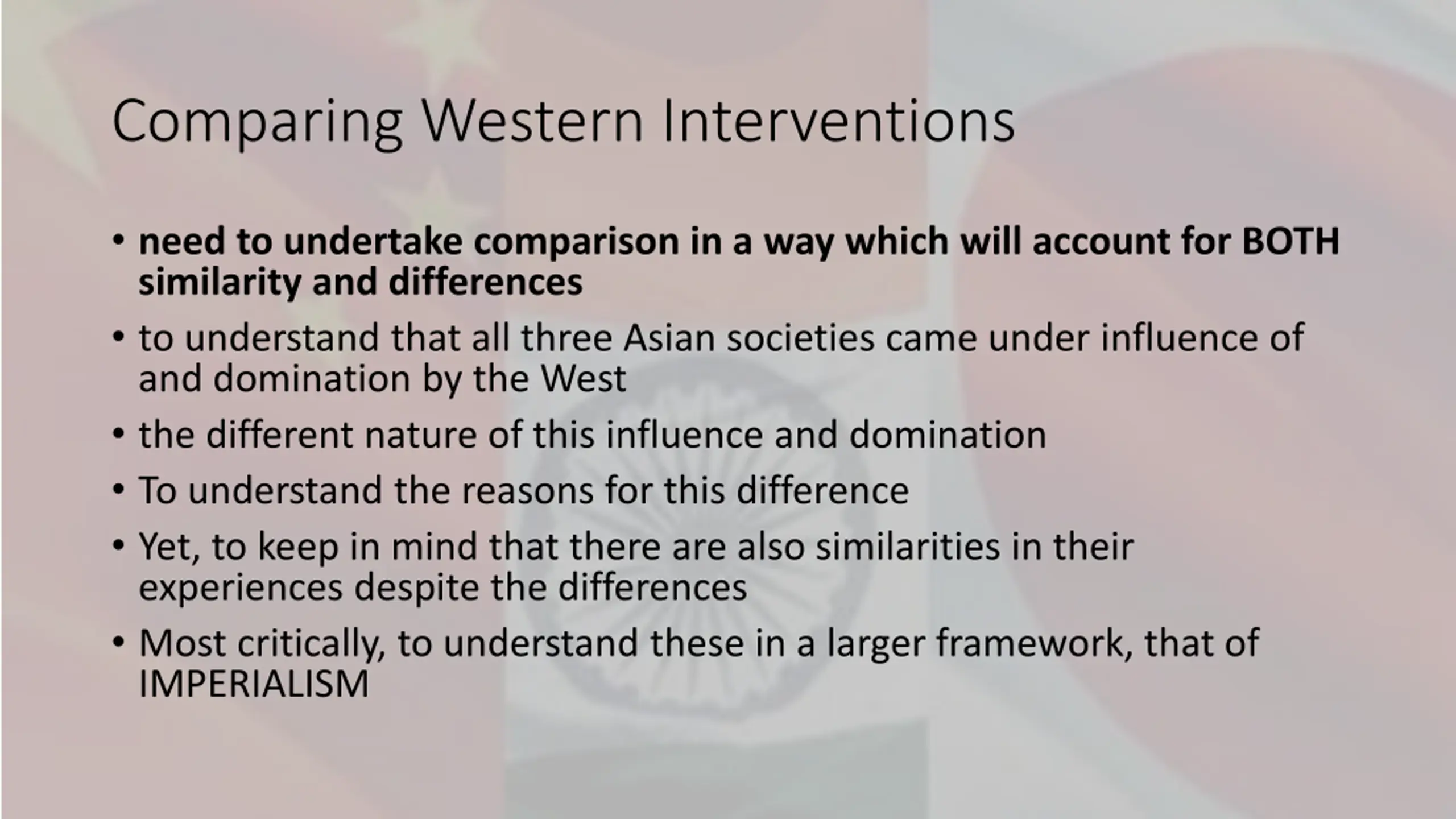 Comparing Western Interventions

• need to undertake comparison in a way which will account for BOTH similarity and differences
• to understand that all three Asian societies came under influence of and domination by the West
• the different nature of this influence and domination
• To understand the reasons for this difference
• Yet, to keep in mind that there are also similarities in their experiences despite the differences
• Most critically, to understand these in a larger framework, that of IMPERIALISM